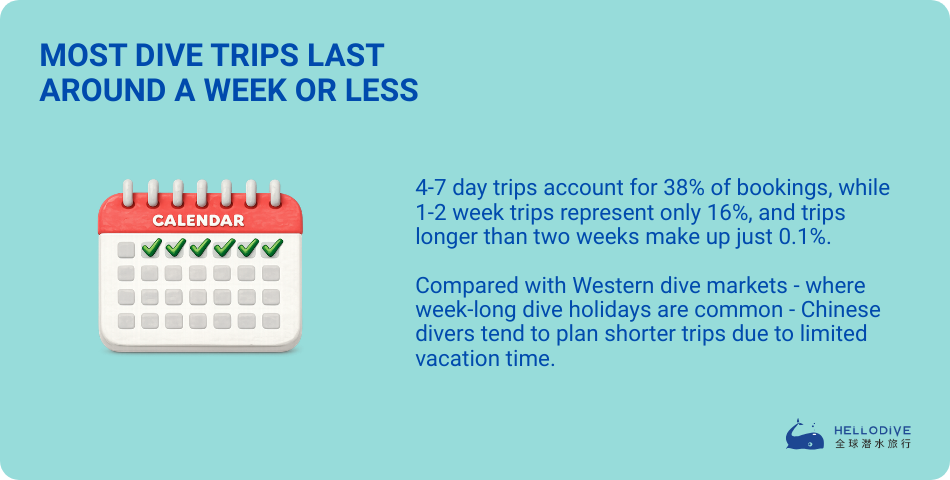 MOST DIVE TRIPS LAST AROUND A WEEK OR LESS

CALENDAR

4-7 day trips account for 38% of bookings, while 1-2 week trips represent only 16%, and trips longer than two weeks make up just 0.1%.

Compared with Western dive markets - where week-long dive holidays are common - Chinese divers tend to plan shorter trips due to limited vacation time.

HELLODIVE
全球潜水旅行